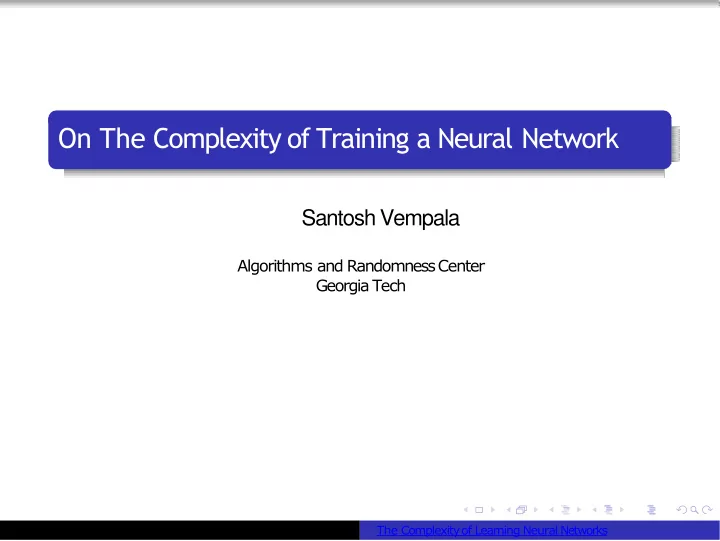 On The Complexity of Training a Neural Network

Santosh Vempala

Algorithms and Randomness Center
Georgia Tech

The Complexity of Learning Neural Networks